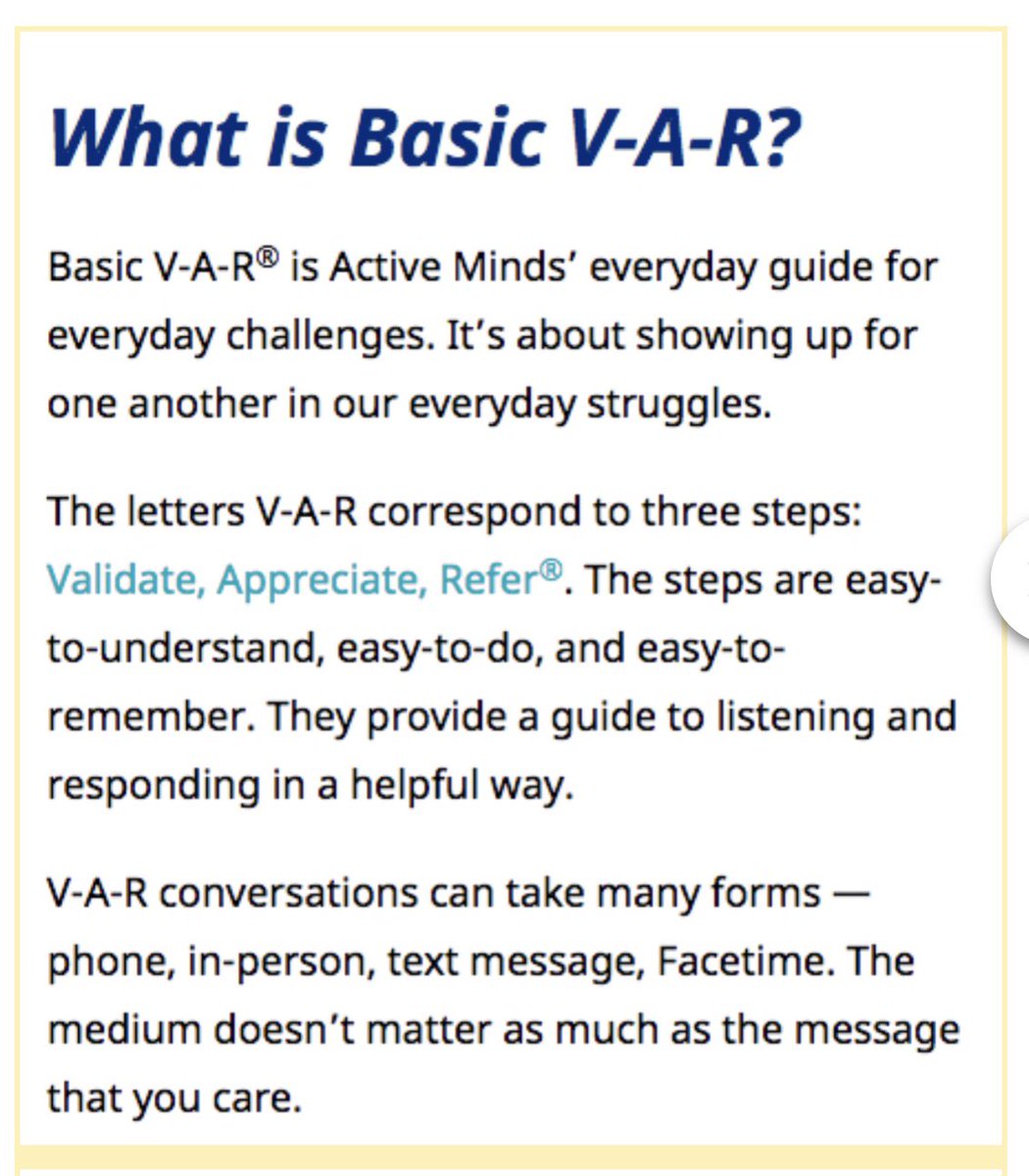 What is Basic V-A-R?

Basic V-A-R® is Active Minds' everyday guide for everyday challenges. It's about showing up for one another in our everyday struggles.

The letters V-A-R correspond to three steps: Validate, Appreciate, Refer®. The steps are easy-to-understand, easy-to-do, and easy-to-remember. They provide a guide to listening and responding in a helpful way.

V-A-R conversations can take many forms — phone, in-person, text message, Facetime. The medium doesn't matter as much as the message that you care.